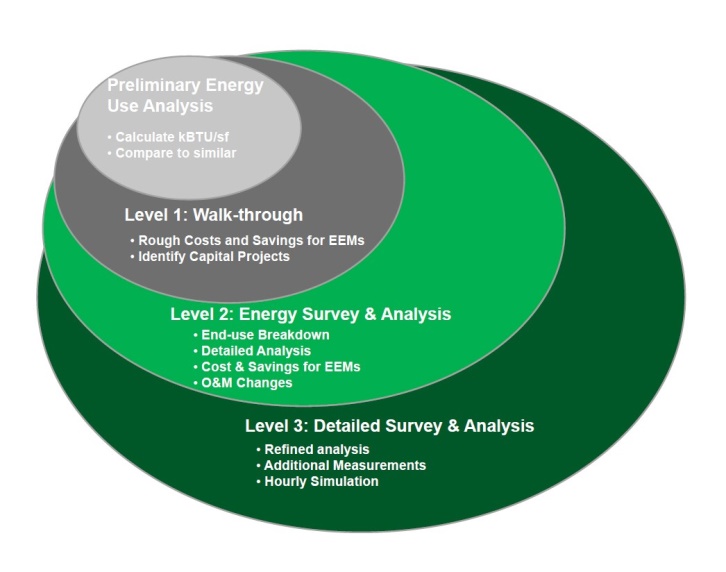 Preliminary Energy Use Analysis

• Calculate kBTU/sf
• Compare to similar

Level 1: Walk-through

• Rough Costs and Savings for EEMs
• Identify Capital Projects

Level 2: Energy Survey & Analysis

• End-use Breakdown
• Detailed Analysis
• Cost & Savings for EEMs
• O&M Changes

Level 3: Detailed Survey & Analysis

• Refined analysis
• Additional Measurements
• Hourly Simulation